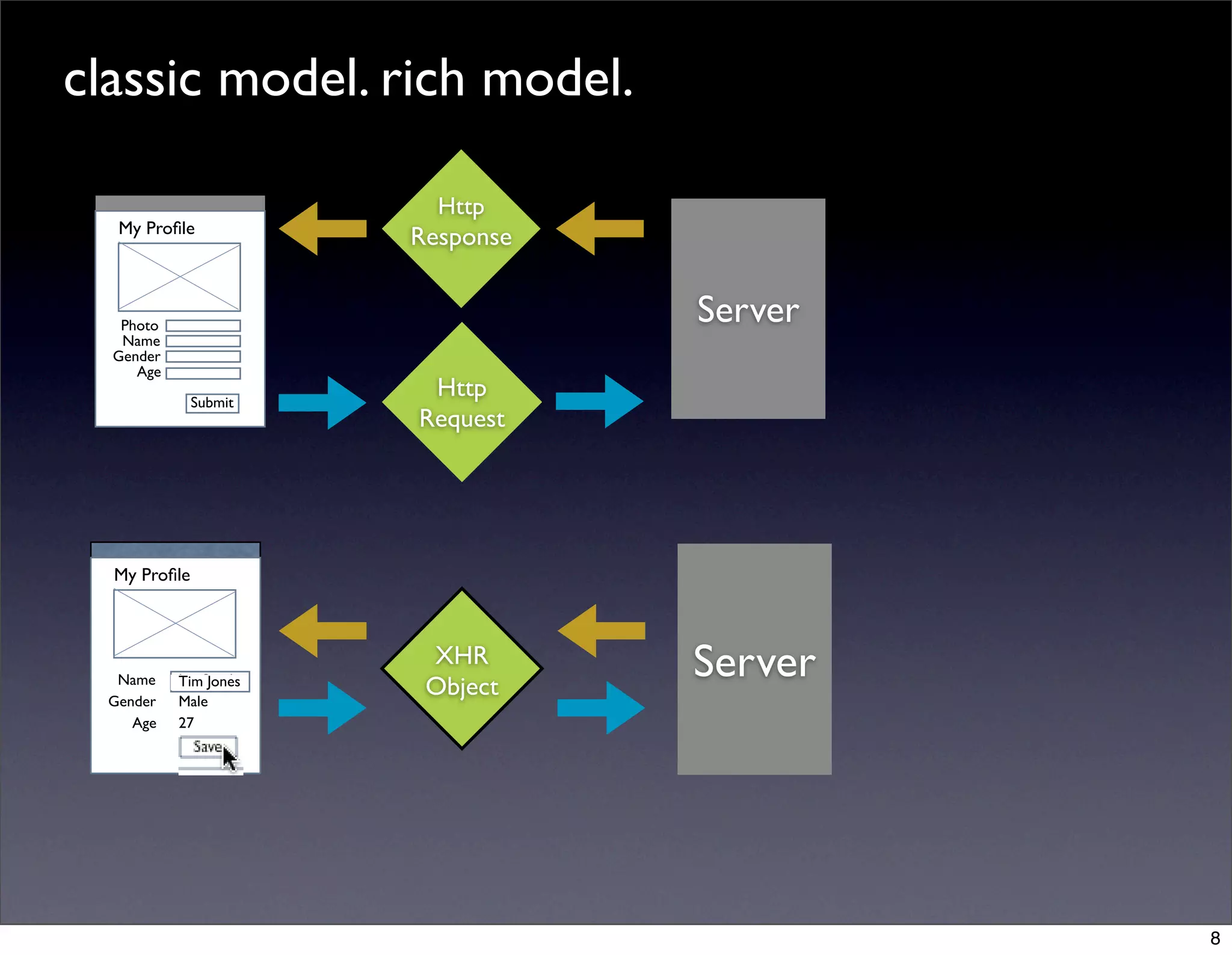 classic model. rich model.

My Profile

Photo
Name
Gender
Age

Submit

Http Response

Http Request

Server

My Profile

Name Tim Jones
Gender Male
Age 27

Save

XHR Object

Server

8